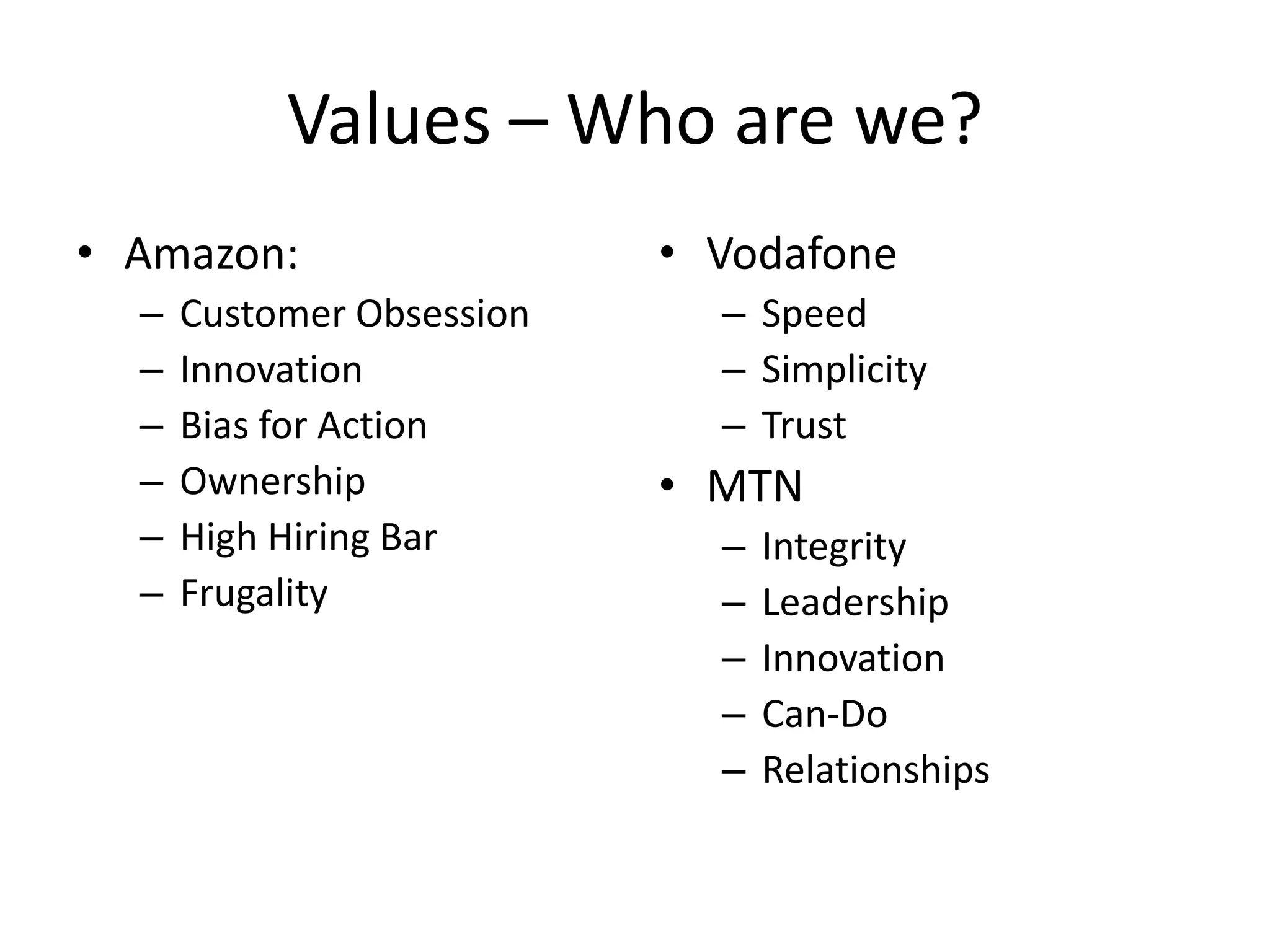 Values – Who are we?

• Amazon:
  – Customer Obsession
  – Innovation
  – Bias for Action
  – Ownership
  – High Hiring Bar
  – Frugality

• Vodafone
  – Speed
  – Simplicity
  – Trust
• MTN
  – Integrity
  – Leadership
  – Innovation
  – Can-Do
  – Relationships